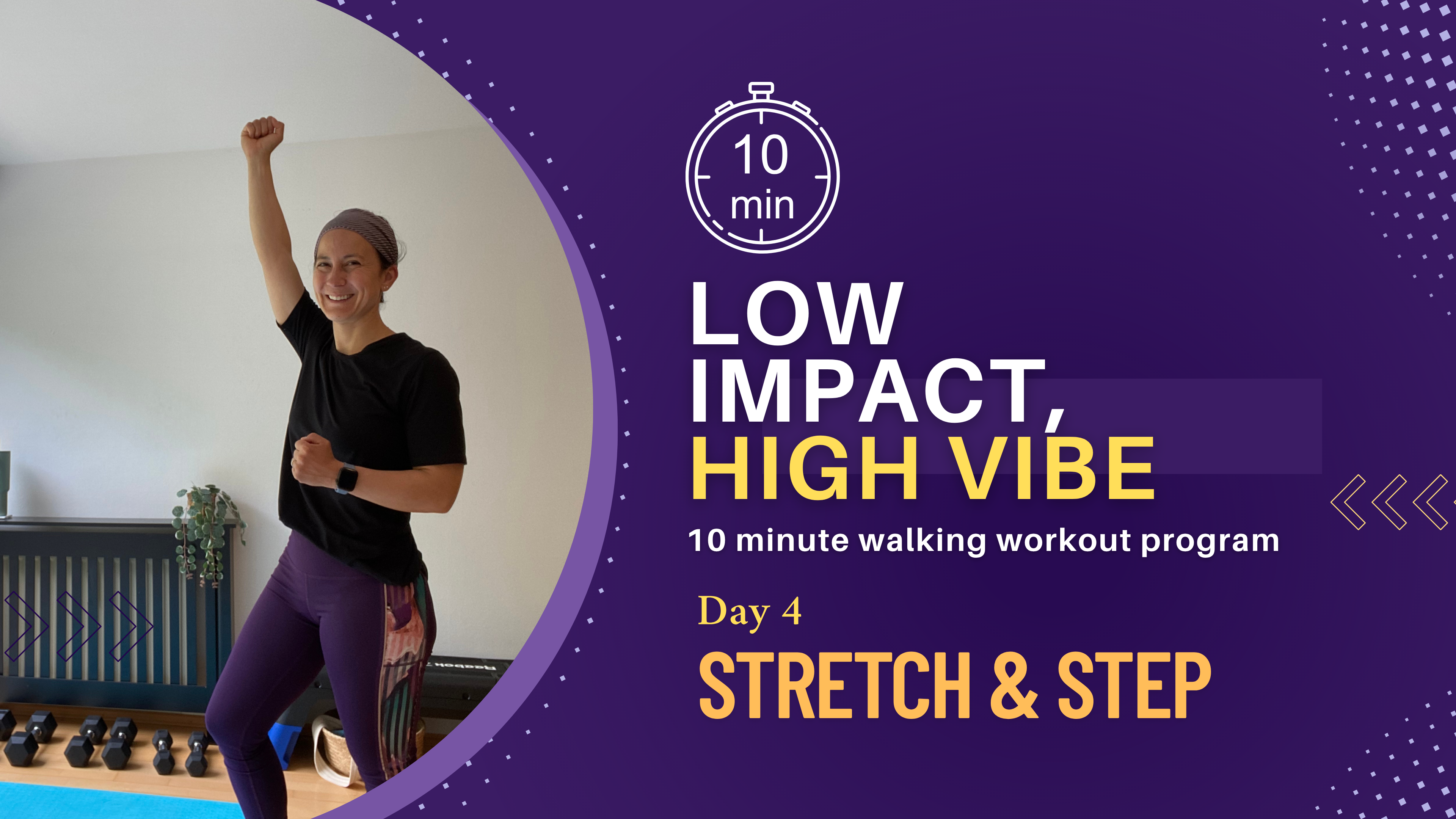 10 min

LOW IMPACT, HIGH VIBE

10 minute walking workout program

Day 4

STRETCH & STEP